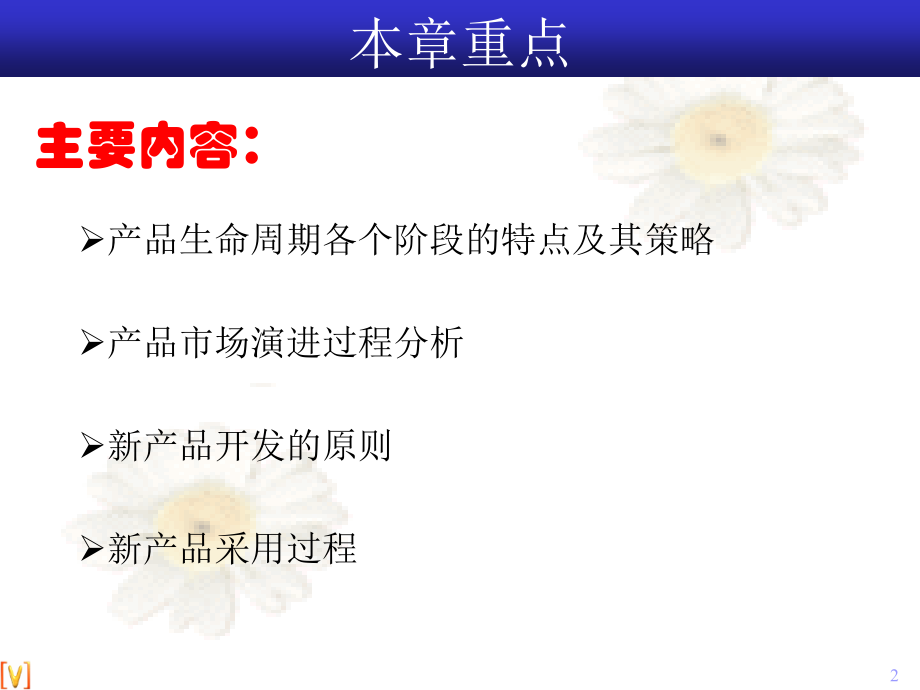 本章重点

主要内容：

➢产品生命周期各个阶段的特点及其策略

➢产品市场演进过程分析

➢新产品开发的原则

➢新产品采用过程

[V]

2